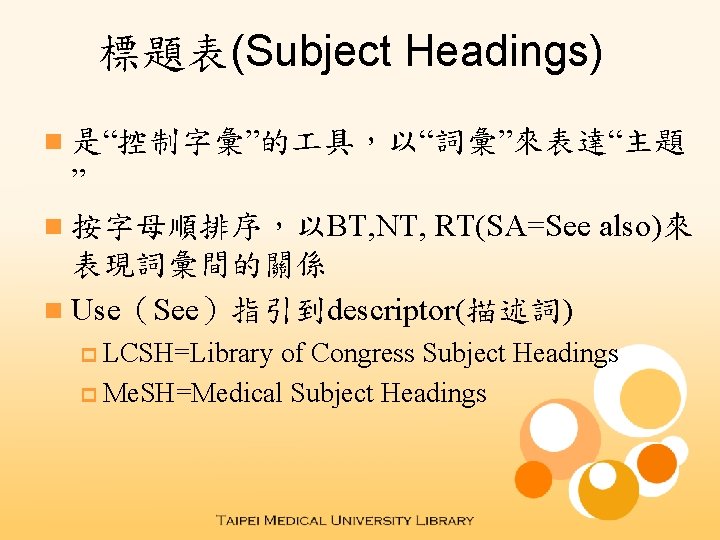 標題表(Subject Headings)

是“控制字彙”的工具，以“詞彙”來表達“主題”

按字母順排序，以BT,NT, RT(SA=See also)來表現詞彙間的關係

Use（See）指引到descriptor(描述詞)

LCSH=Library of Congress Subject Headings

MeSH=Medical Subject Headings

TAIPEI MEDICAL UNIVERSITY LIBRARY